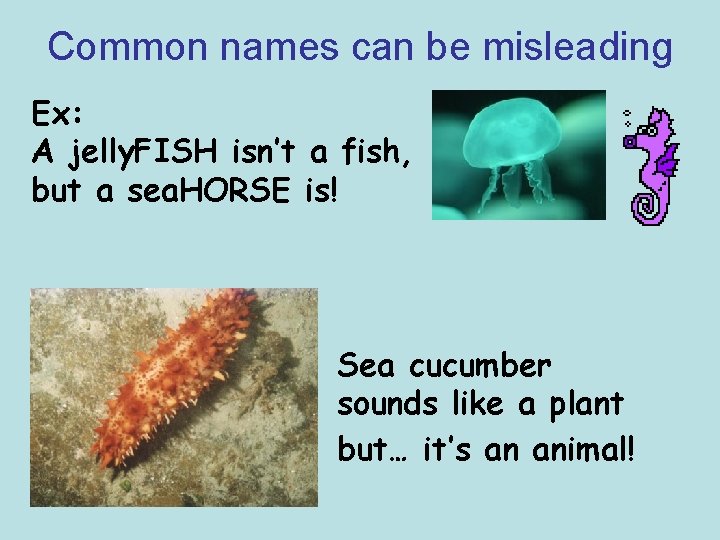 Common names can be misleading

Ex:
A jellyFISH isn't a fish, but a seaHORSE is!

Sea cucumber sounds like a plant but… it's an animal!